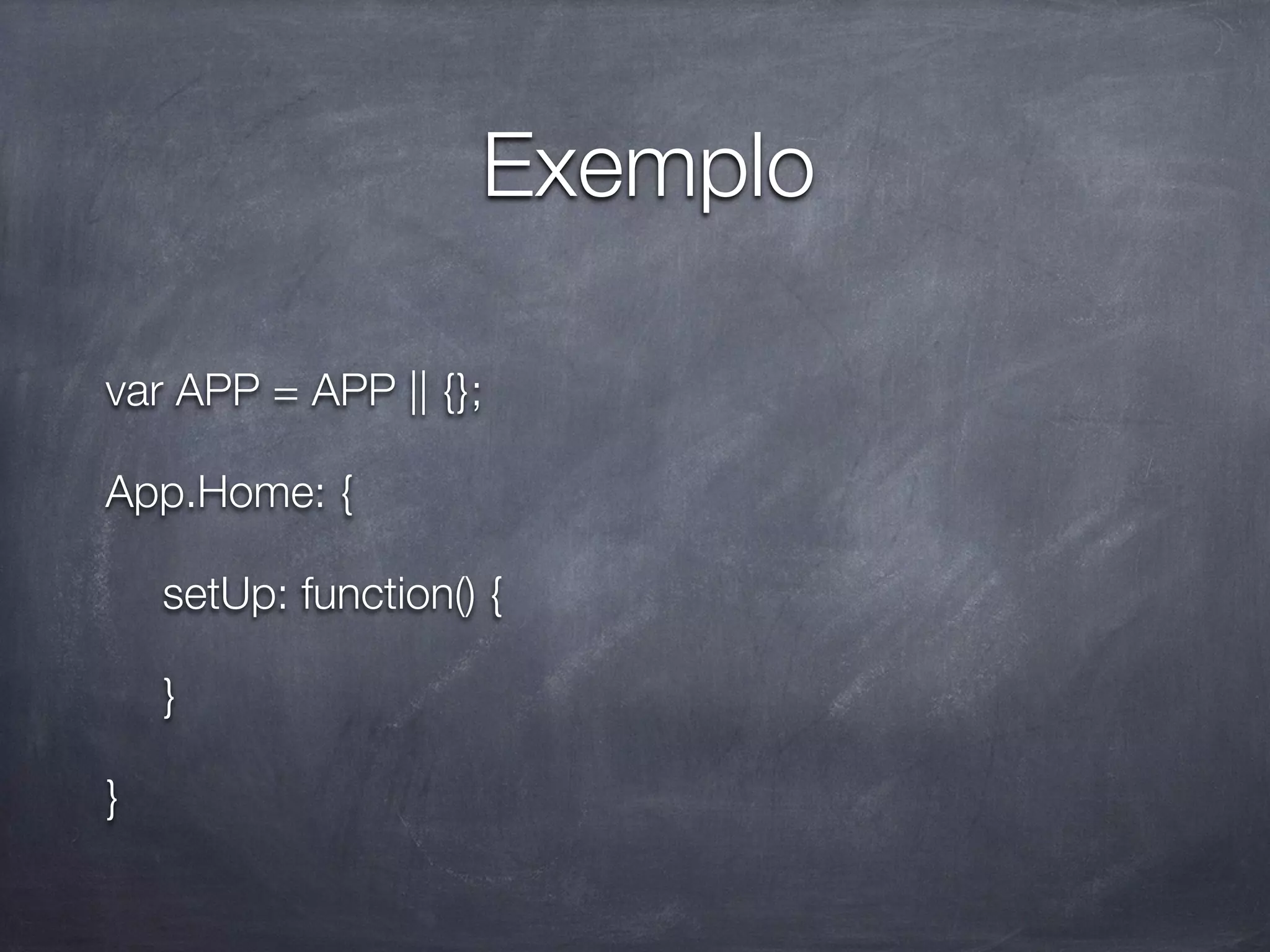 Exemplo

var APP = APP || {};

App.Home: {

setUp: function() {

}

}